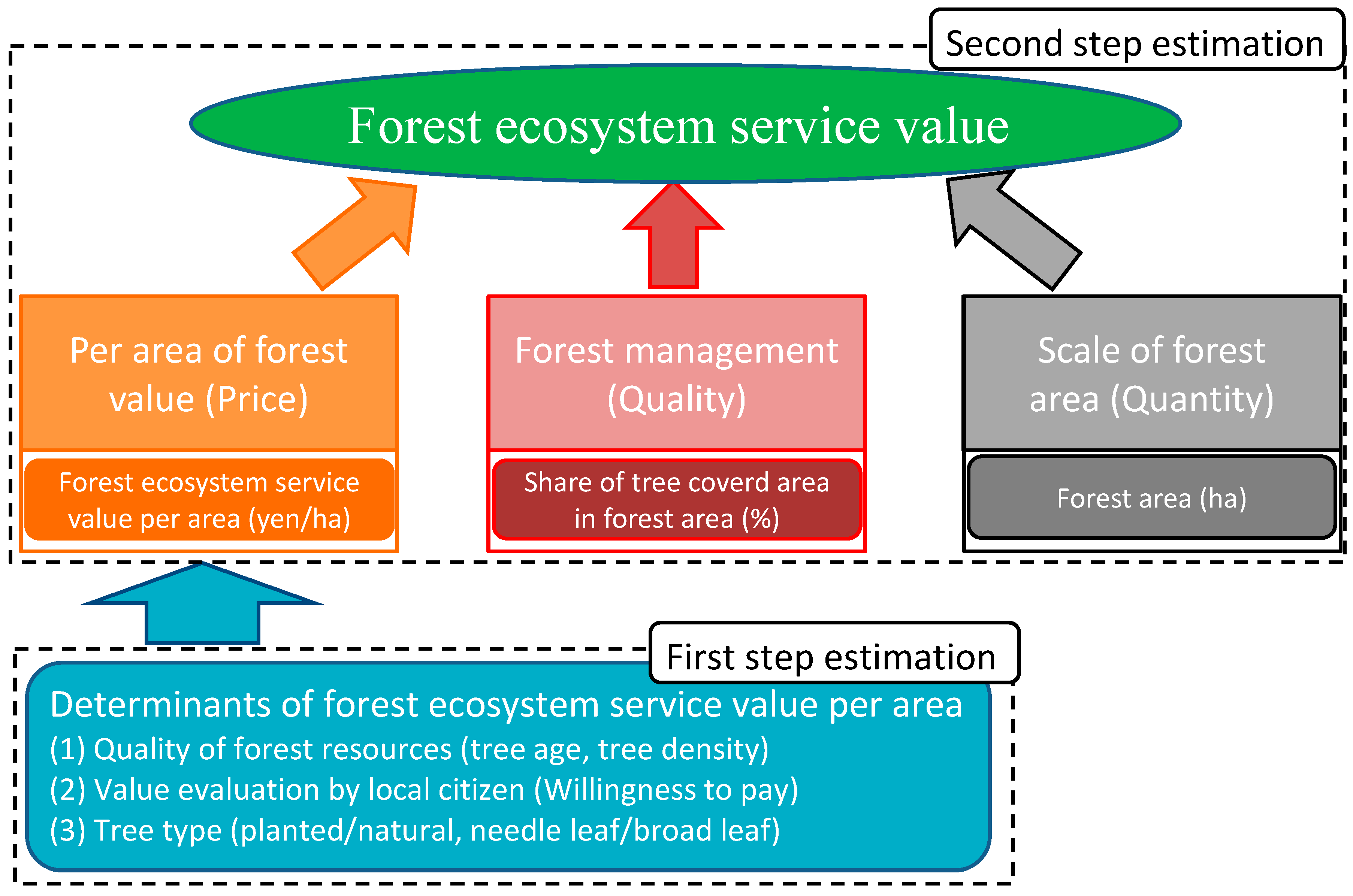 Second step estimation

Forest ecosystem service value

Per area of forest value (Price)

Forest ecosystem service value per area (yen/ha)

Forest management (Quality)

Share of tree coverd area in forest area (%)

Scale of forest area (Quantity)

Forest area (ha)

First step estimation

Determinants of forest ecosystem service value per area
(1) Quality of forest resources (tree age, tree density)
(2) Value evaluation by local citizen (Willingness to pay)
(3) Tree type (planted/natural, needle leaf/broad leaf)